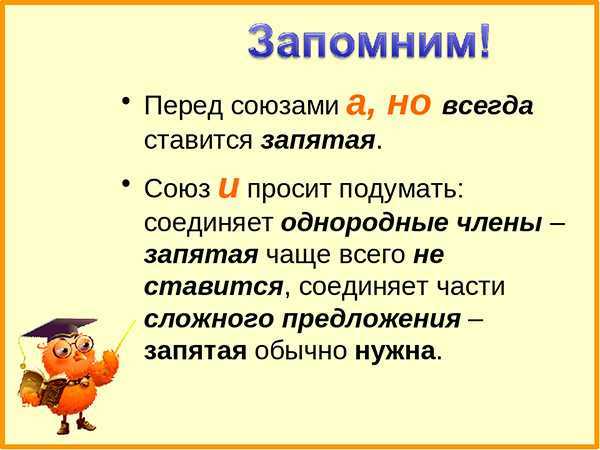 Запомним!

• Перед союзами а, но всегда ставится запятая.

• Союз и просит подумать: соединяет однородные члены – запятая чаще всего не ставится, соединяет части сложного предложения – запятая обычно нужна.